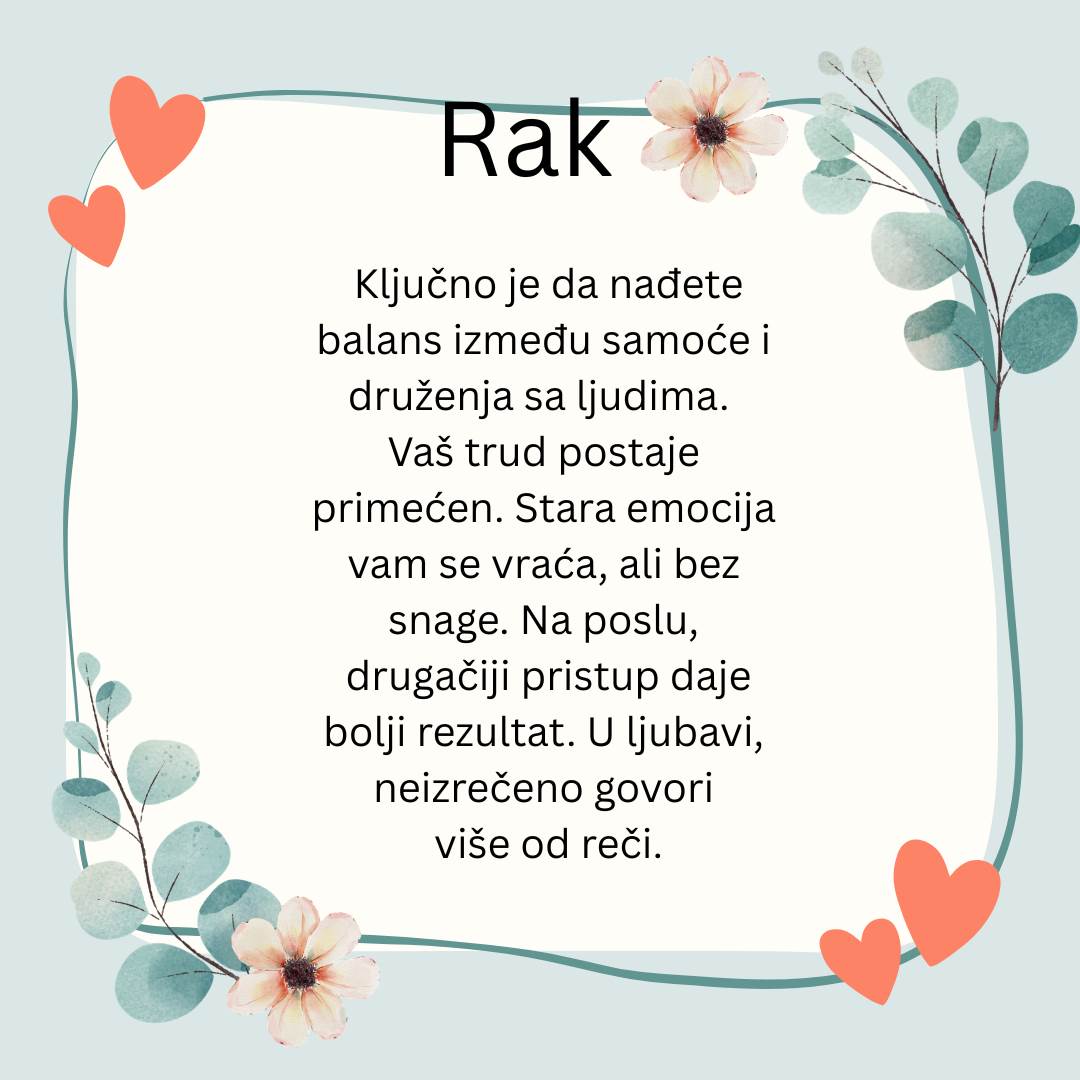 Rak

Ključno je da nađete balans između samoće i druženja sa ljudima. Vaš trud postaje primećen. Stara emocija vam se vraća, ali bez snage. Na poslu, drugačiji pristup daje bolji rezultat. U ljubavi, neizrečeno govori više od reči.